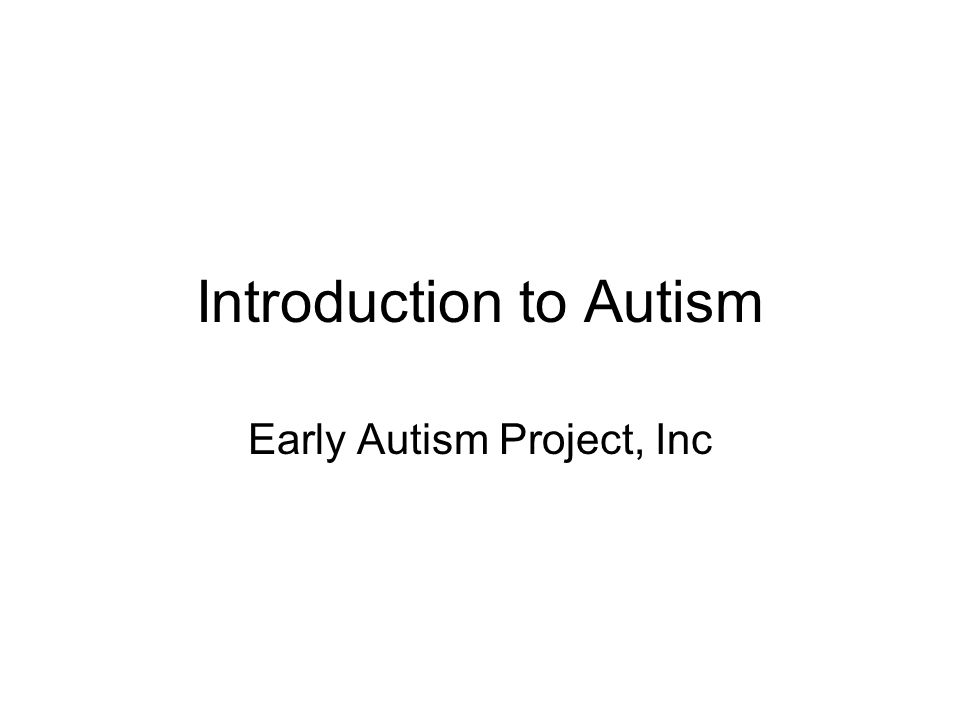 Introduction to Autism

Early Autism Project, Inc